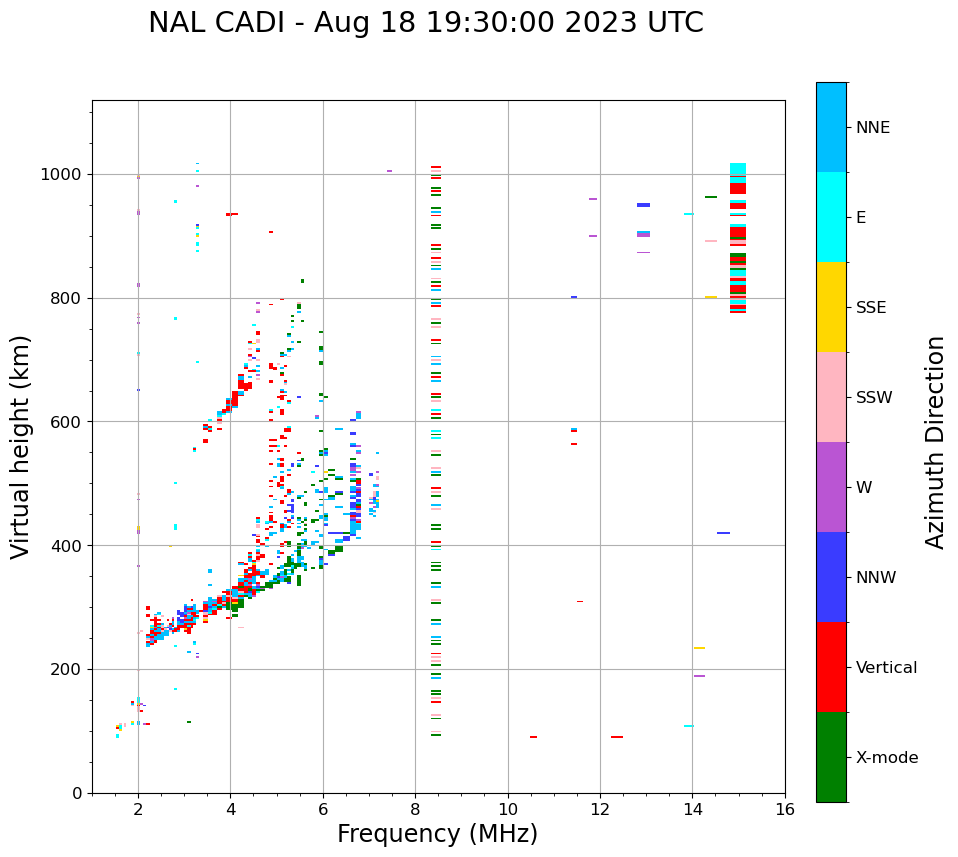 NAL CADI - Aug 18 19:30:00 2023 UTC

Virtual height (km)

1000
800
600
400
200
0

2
4
6
8
10
12
14
16

Frequency (MHz)

NNE
E
SSE
SSW
W
NNW
Vertical
X-mode

Azimuth Direction